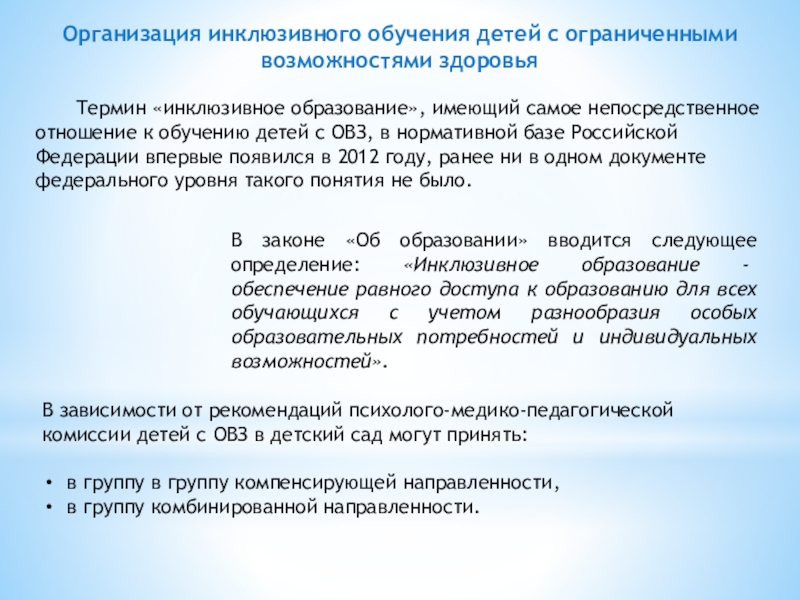 Организация инклюзивного обучения детей с ограниченными возможностями здоровья

Термин «инклюзивное образование», имеющий самое непосредственное отношение к обучению детей с ОВЗ, в нормативной базе Российской Федерации впервые появился в 2012 году, ранее ни в одном документе федерального уровня такого понятия не было.

В законе «Об образовании» вводится следующее определение: «Инклюзивное образование - обеспечение равного доступа к образованию для всех обучающихся с учетом разнообразия особых образовательных потребностей и индивидуальных возможностей».

В зависимости от рекомендаций психолого-медико-педагогической комиссии детей с ОВЗ в детский сад могут принять:

• в группу в группу компенсирующей направленности,
• в группу комбинированной направленности.